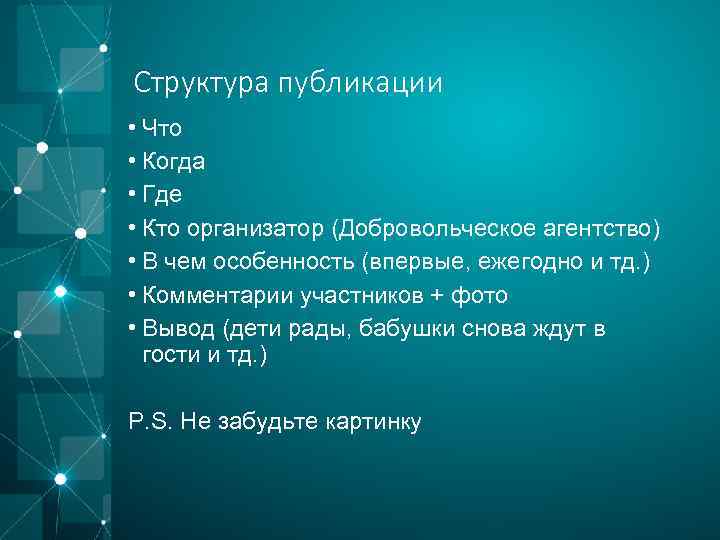 Структура публикации

• Что
• Когда
• Где
• Кто организатор (Добровольческое агентство)
• В чем особенность (впервые, ежегодно и тд.)
• Комментарии участников + фото
• Вывод (дети рады, бабушки снова ждут в гости и тд.)

P.S. Не забудьте картинку